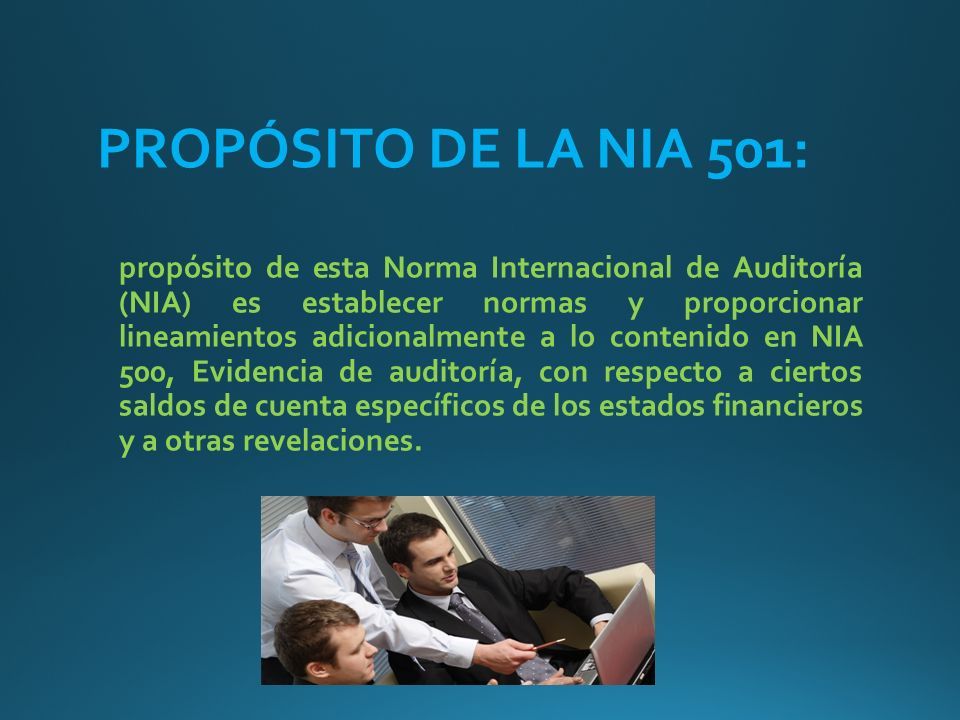 PROPÓSITO DE LA NIA 501:

propósito de esta Norma Internacional de Auditoría (NIA) es establecer normas y proporcionar lineamientos adicionalmente a lo contenido en NIA 500, Evidencia de auditoría, con respecto a ciertos saldos de cuenta específicos de los estados financieros y a otras revelaciones.